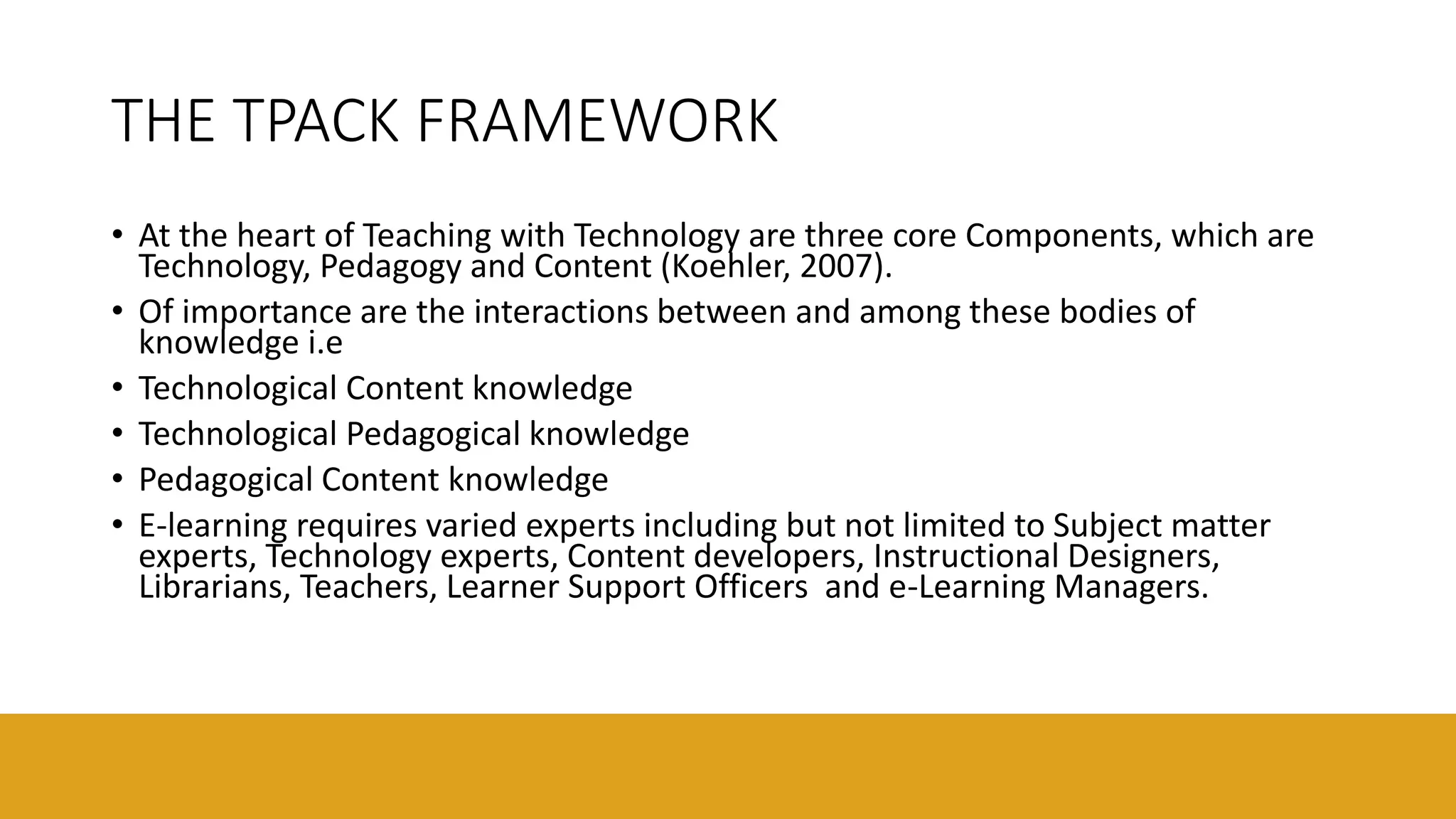 THE TPACK FRAMEWORK

• At the heart of Teaching with Technology are three core Components, which are Technology, Pedagogy and Content (Koehler, 2007).
• Of importance are the interactions between and among these bodies of knowledge i.e
• Technological Content knowledge
• Technological Pedagogical knowledge
• Pedagogical Content knowledge
• E-learning requires varied experts including but not limited to Subject matter experts, Technology experts, Content developers, Instructional Designers, Librarians, Teachers, Learner Support Officers and e-Learning Managers.